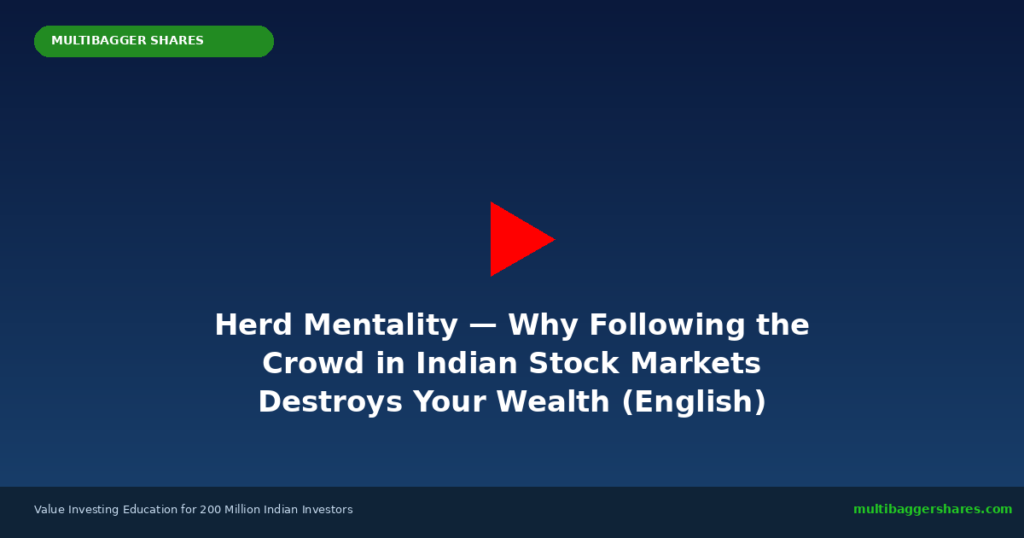 MULTIBAGGER SHARES

Herd Mentality — Why Following the Crowd in Indian Stock Markets Destroys Your Wealth (English)

Value Investing Education for 200 Million Indian Investors

multibaggershares.com